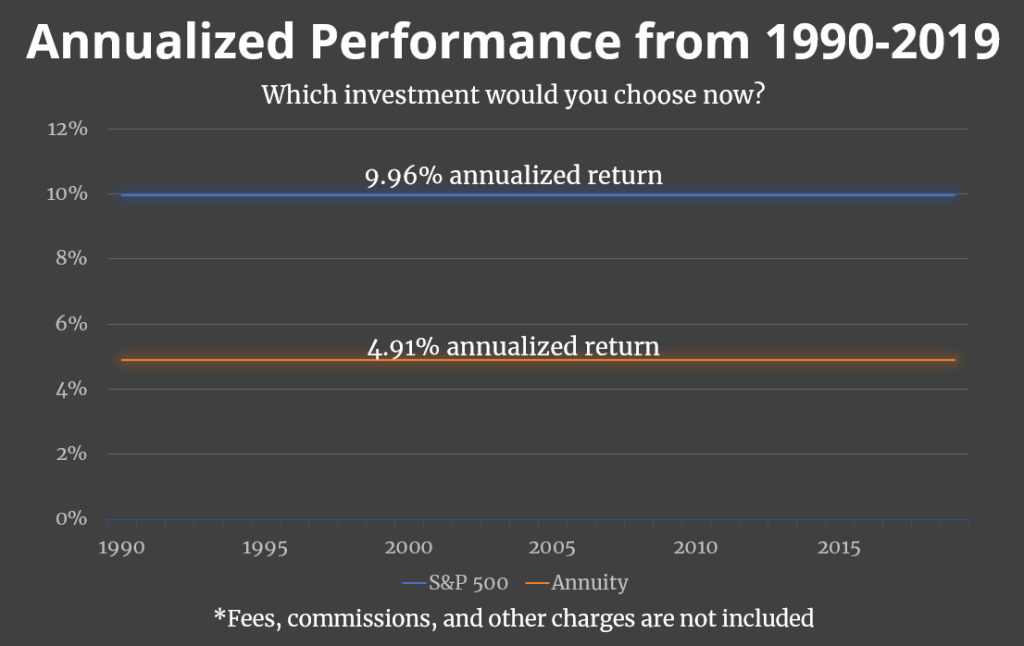 Annualized Performance from 1990-2019

Which investment would you choose now?

12%
10%
8%
6%
4%
2%
0%

9.96% annualized return

4.91% annualized return

1990 1995 2000 2005 2010 2015

S&P 500 Annuity

*Fees, commissions, and other charges are not included